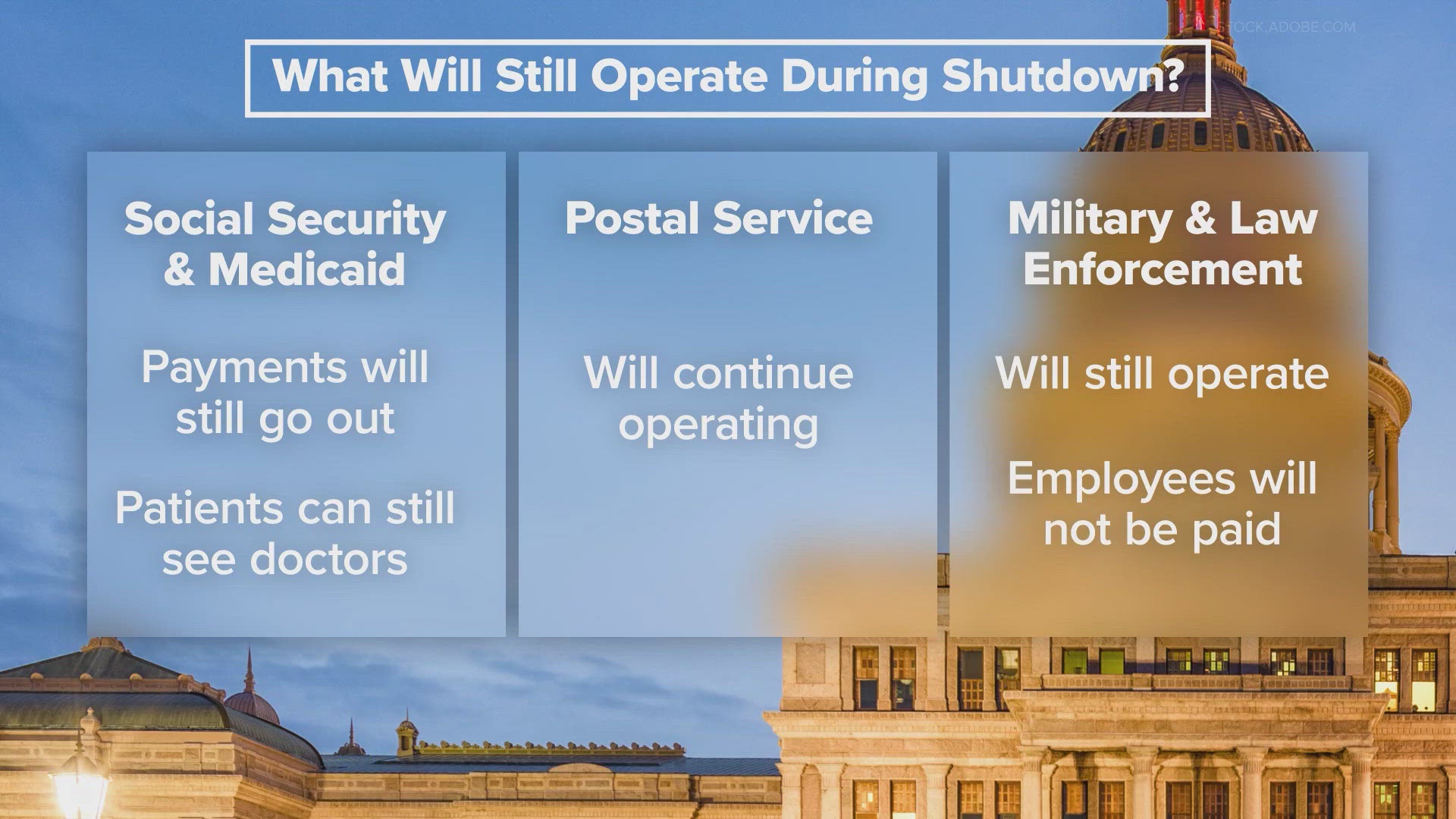 STOCK.ADOBE.COM

What Will Still Operate During Shutdown?

Social Security & Medicaid

Payments will still go out

Patients can still see doctors

Postal Service

Will continue operating

Military & Law Enforcement

Will still operate

Employees will not be paid